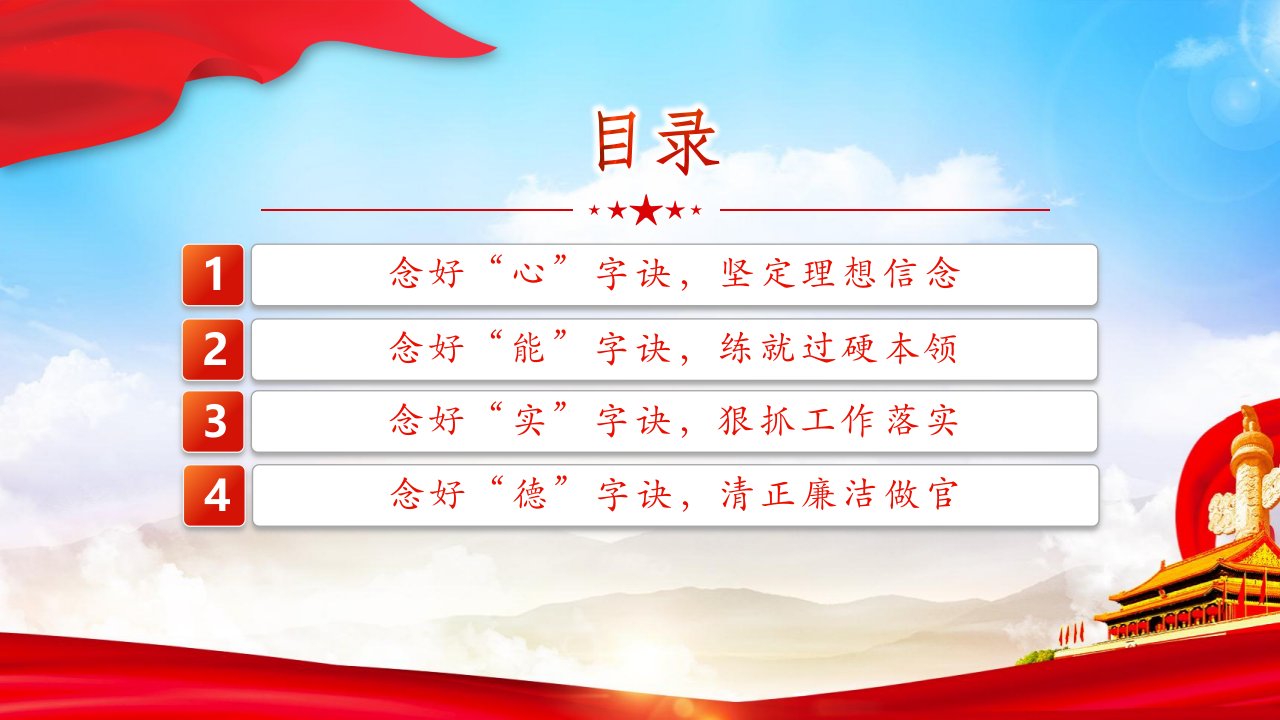 目录

1 念好“心”字诀，坚定理想信念

2 念好“能”字诀，练就过硬本领

3 念好“实”字诀，狠抓工作落实

4 念好“德”字诀，清正廉洁做官